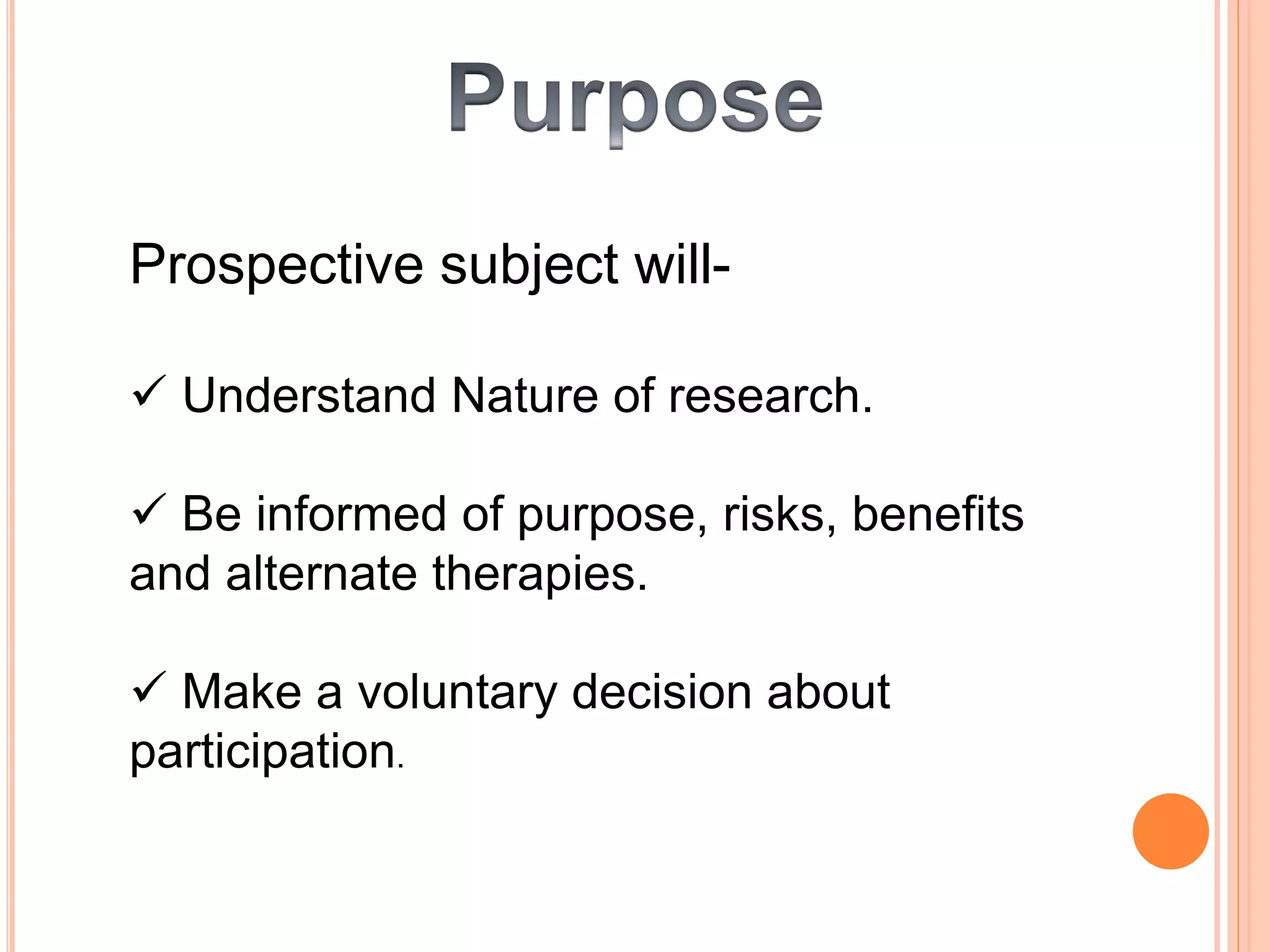 Purpose

Prospective subject will-

✓ Understand Nature of research.

✓ Be informed of purpose, risks, benefits and alternate therapies.

✓ Make a voluntary decision about participation.